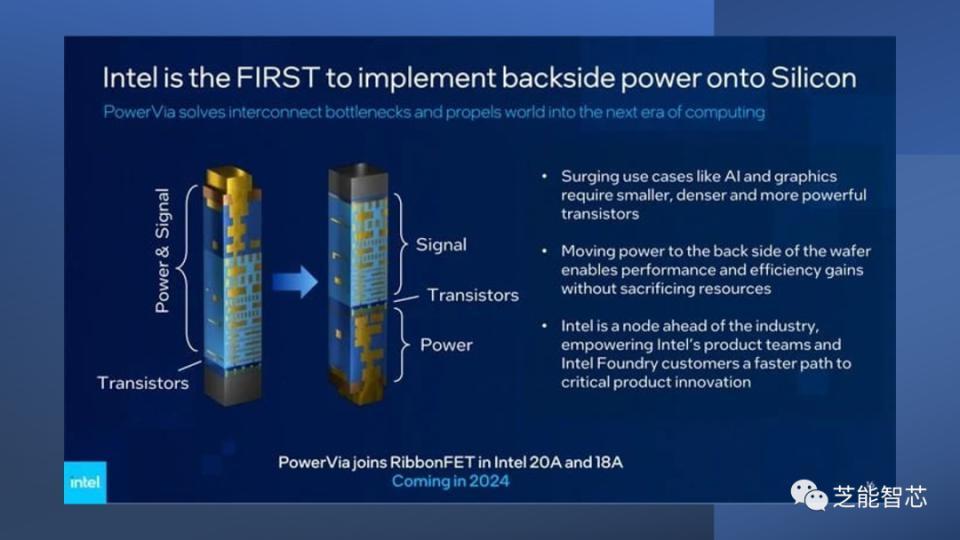 Intel is the FIRST to implement backside power onto Silicon

PowerVia solves interconnect bottlenecks and propels world into the next era of computing

Power & Signal

Transistors

Signal

Transistors

Power

• Surging use cases like AI and graphics require smaller, denser and more powerful transistors

• Moving power to the back side of the wafer enables performance and efficiency gains without sacrificing resources

• Intel is a node ahead of the industry, empowering Intel's product teams and Intel Foundry customers a faster path to critical product innovation

PowerVia joins RibbonFET in Intel 20A and 18A
Coming in 2024

intel

芝能智芯